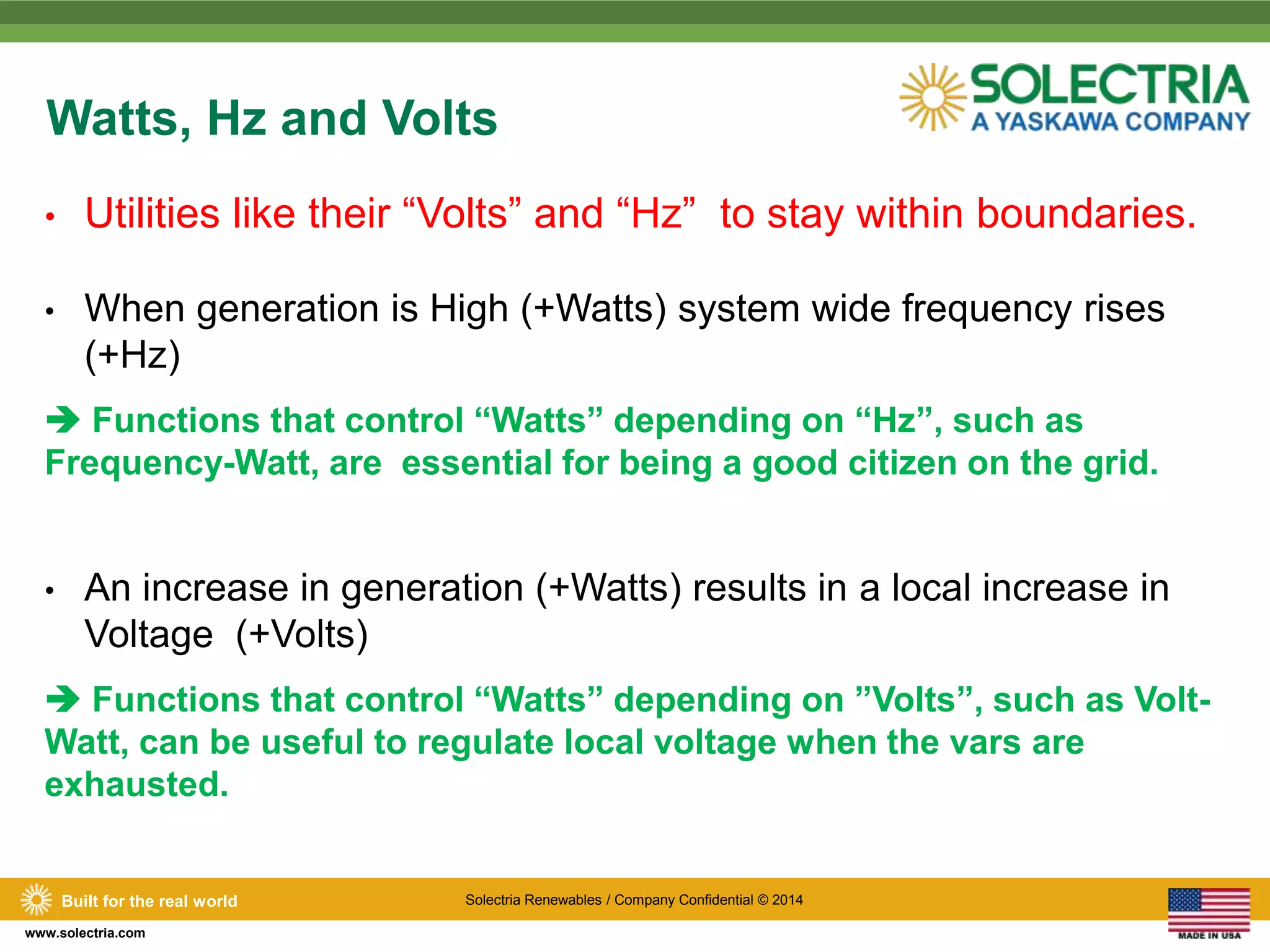 Watts, Hz and Volts

SOLECTRIA
A YASKAWA COMPANY

• Utilities like their “Volts” and “Hz” to stay within boundaries.

• When generation is High (+Watts) system wide frequency rises (+Hz)

➔ Functions that control “Watts” depending on “Hz”, such as Frequency-Watt, are essential for being a good citizen on the grid.

• An increase in generation (+Watts) results in a local increase in Voltage (+Volts)

➔ Functions that control “Watts” depending on ”Volts”, such as Volt-Watt, can be useful to regulate local voltage when the vars are exhausted.

Built for the real world

Solectria Renewables / Company Confidential © 2014

www.solectria.com

MADE IN USA